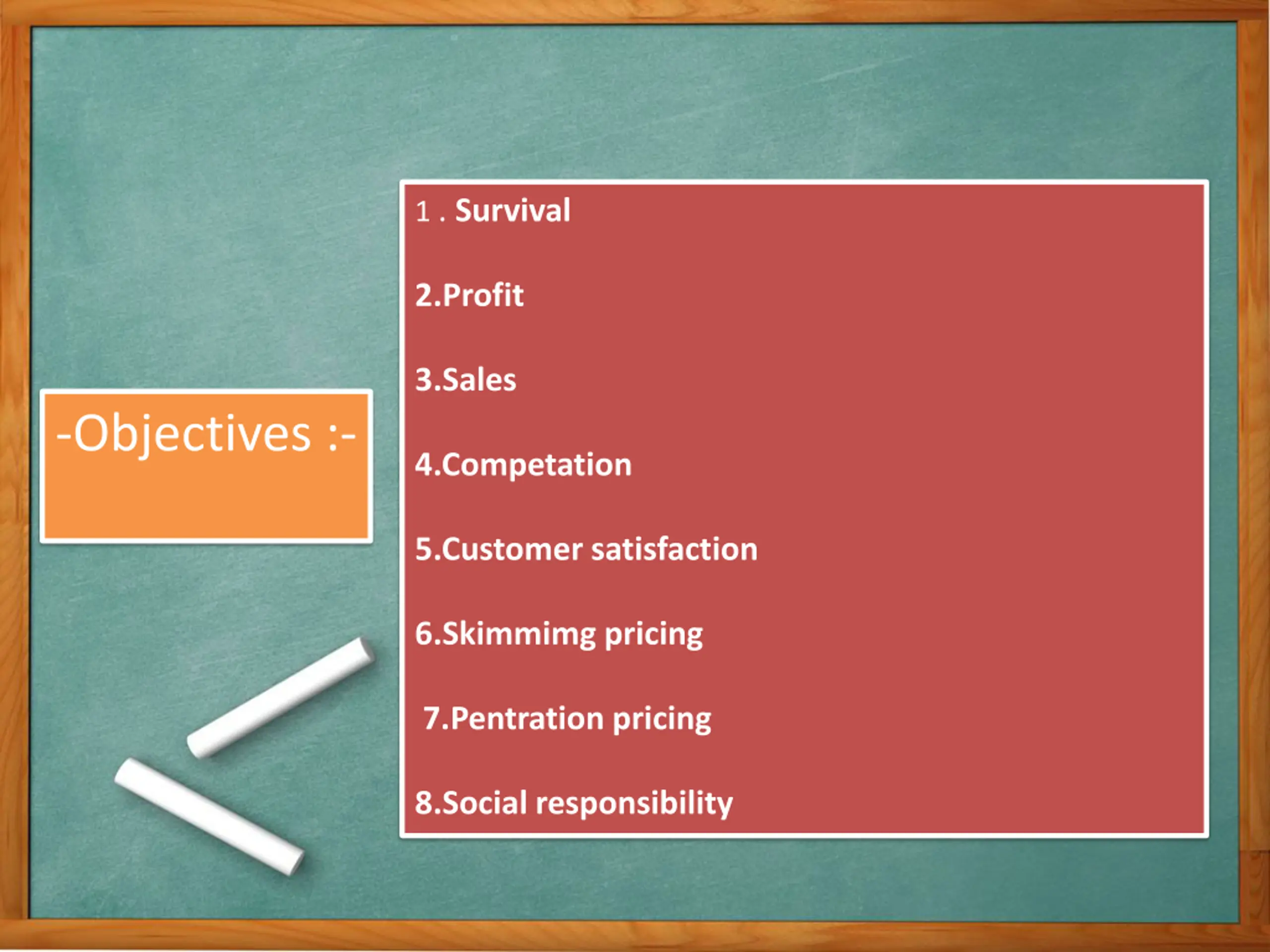 -Objectives :-

1 . Survival

2.Profit

3.Sales

4.Competation

5.Customer satisfaction

6.Skimmimg pricing

7.Pentration pricing

8.Social responsibility